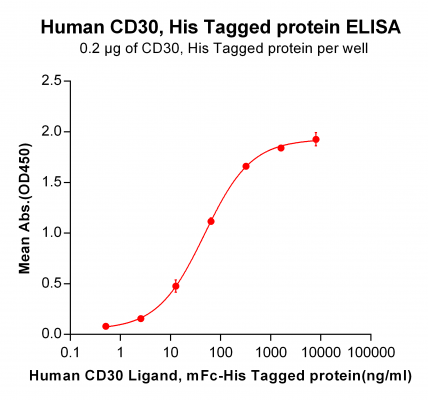 Human CD30, His Tagged protein ELISA
0.2 μg of CD30, His Tagged protein per well

Mean Abs.(OD450)

2.5
2.0
1.5
1.0
0.5
0.0

0.1 1 10 100 1000 10000 100000

Human CD30 Ligand, mFc-His Tagged protein(ng/ml)